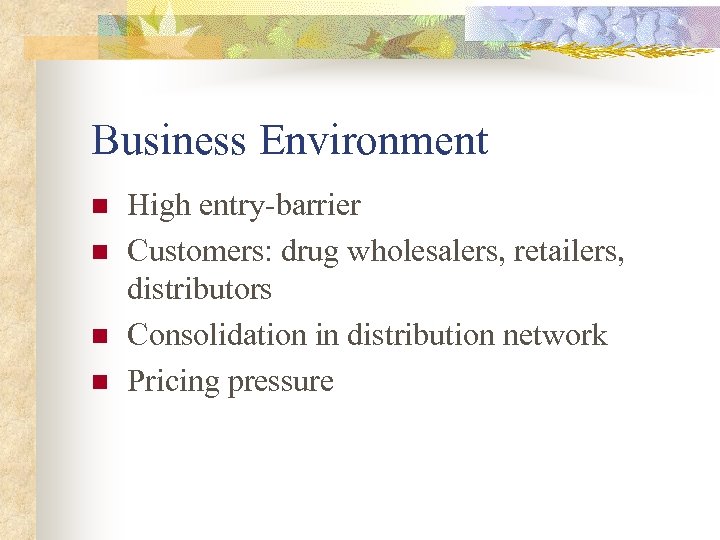 Business Environment

- High entry-barrier
- Customers: drug wholesalers, retailers, distributors
- Consolidation in distribution network
- Pricing pressure